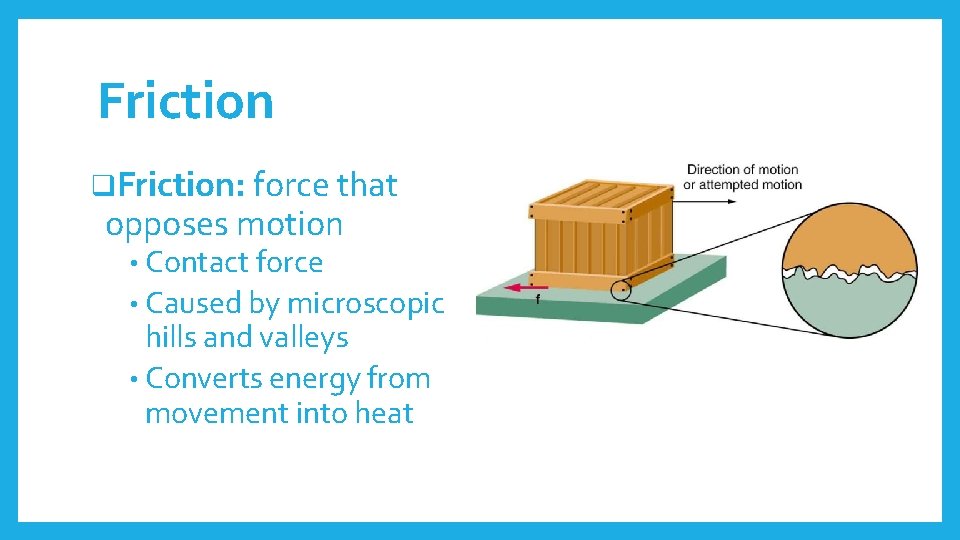 Friction

❑Friction: force that opposes motion

• Contact force
• Caused by microscopic hills and valleys
• Converts energy from movement into heat

Direction of motion or attempted motion

f